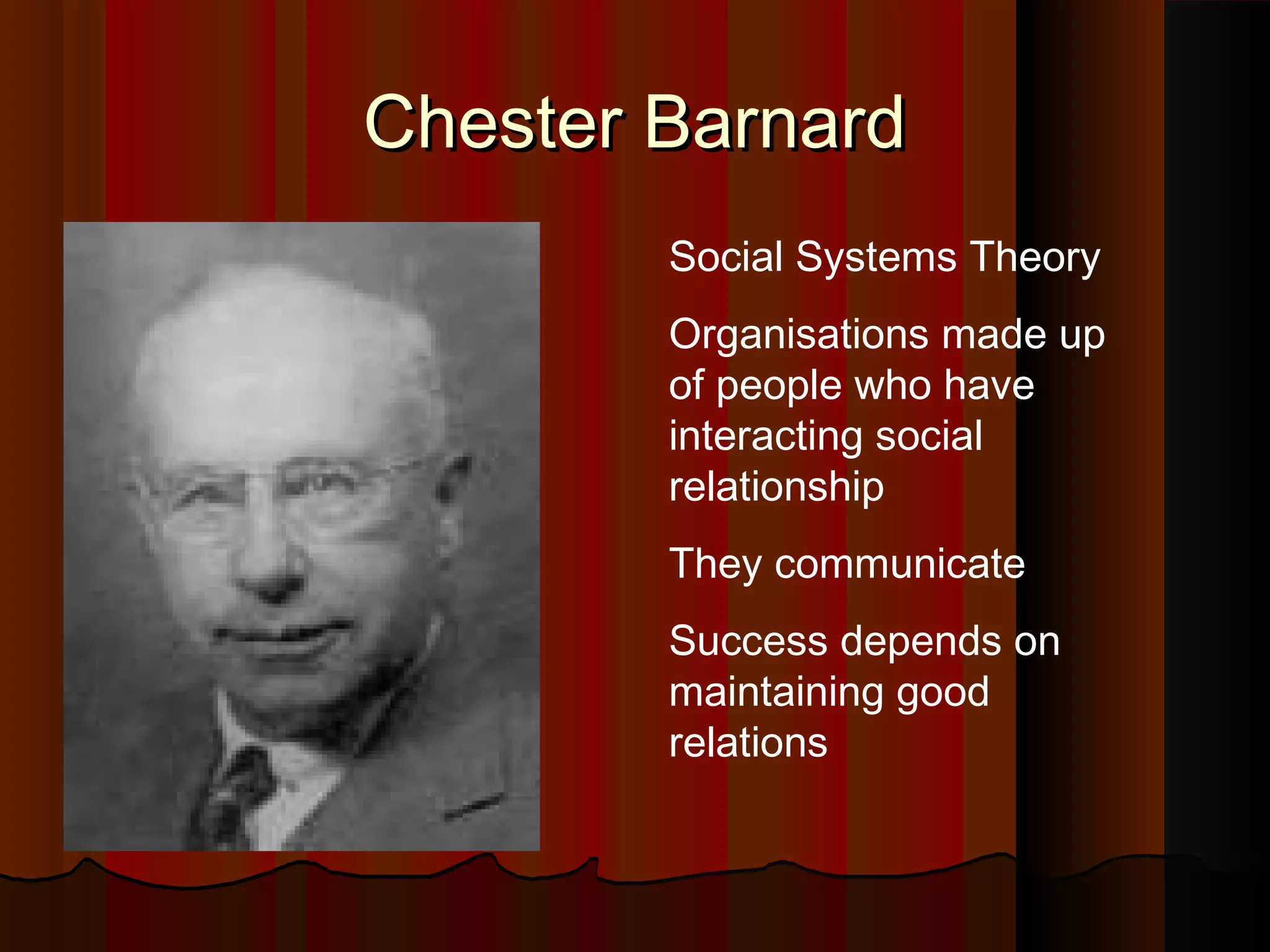 Chester Barnard

Social Systems Theory

Organisations made up of people who have interacting social relationship

They communicate

Success depends on maintaining good relations